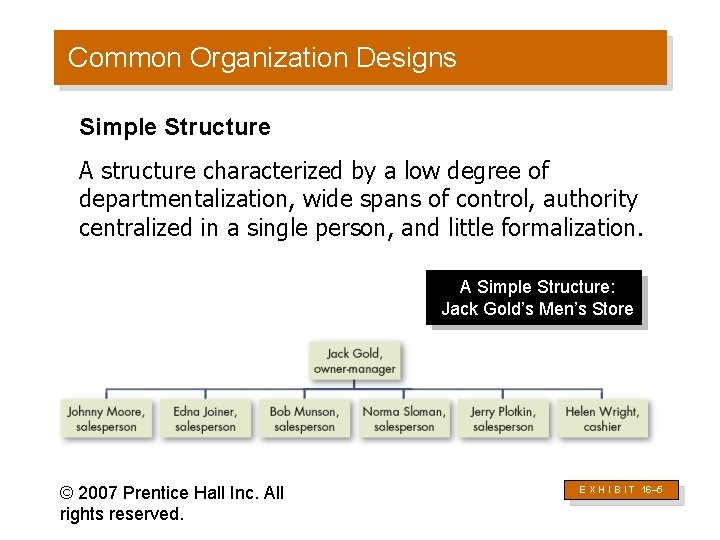 Common Organization Designs

Simple Structure

A structure characterized by a low degree of departmentalization, wide spans of control, authority centralized in a single person, and little formalization.

A Simple Structure:
Jack Gold's Men's Store

Jack Gold, owner-manager

Johnny Moore, salesperson

Edna Joiner, salesperson

Bob Munson, salesperson

Norma Sloman, salesperson

Jerry Plotkin, salesperson

Helen Wright, cashier

© 2007 Prentice Hall Inc. All rights reserved.

EXHIBIT 16–5